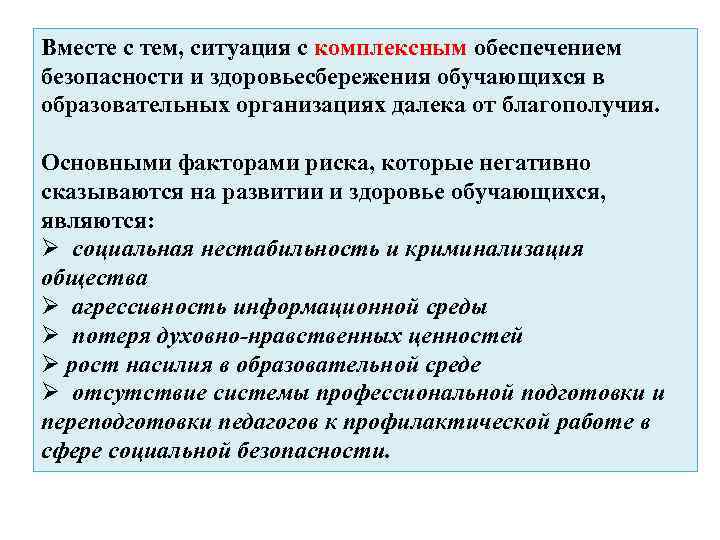 Вместе с тем, ситуация с комплексным обеспечением безопасности и здоровьесбережения обучающихся в образовательных организациях далека от благополучия.

Основными факторами риска, которые негативно сказываются на развитии и здоровье обучающихся, являются:
➢ социальная нестабильность и криминализация общества
➢ агрессивность информационной среды
➢ потеря духовно-нравственных ценностей
➢ рост насилия в образовательной среде
➢ отсутствие системы профессиональной подготовки и переподготовки педагогов к профилактической работе в сфере социальной безопасности.